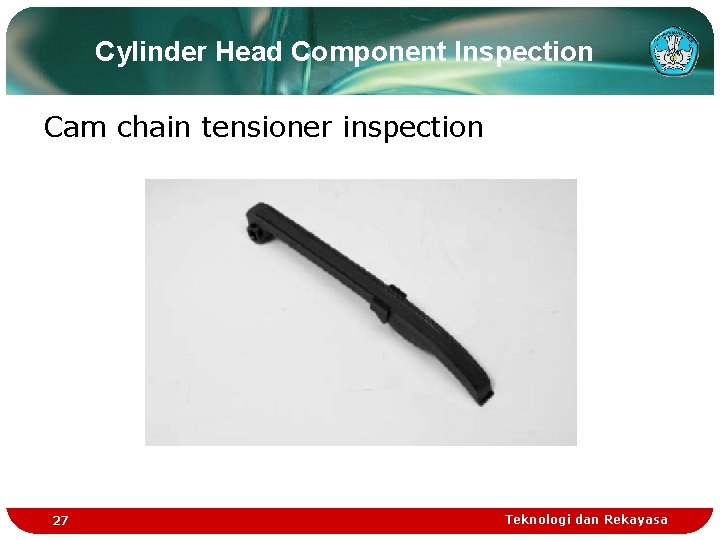 Cylinder Head Component Inspection

Cam chain tensioner inspection

27

Teknologi dan Rekayasa